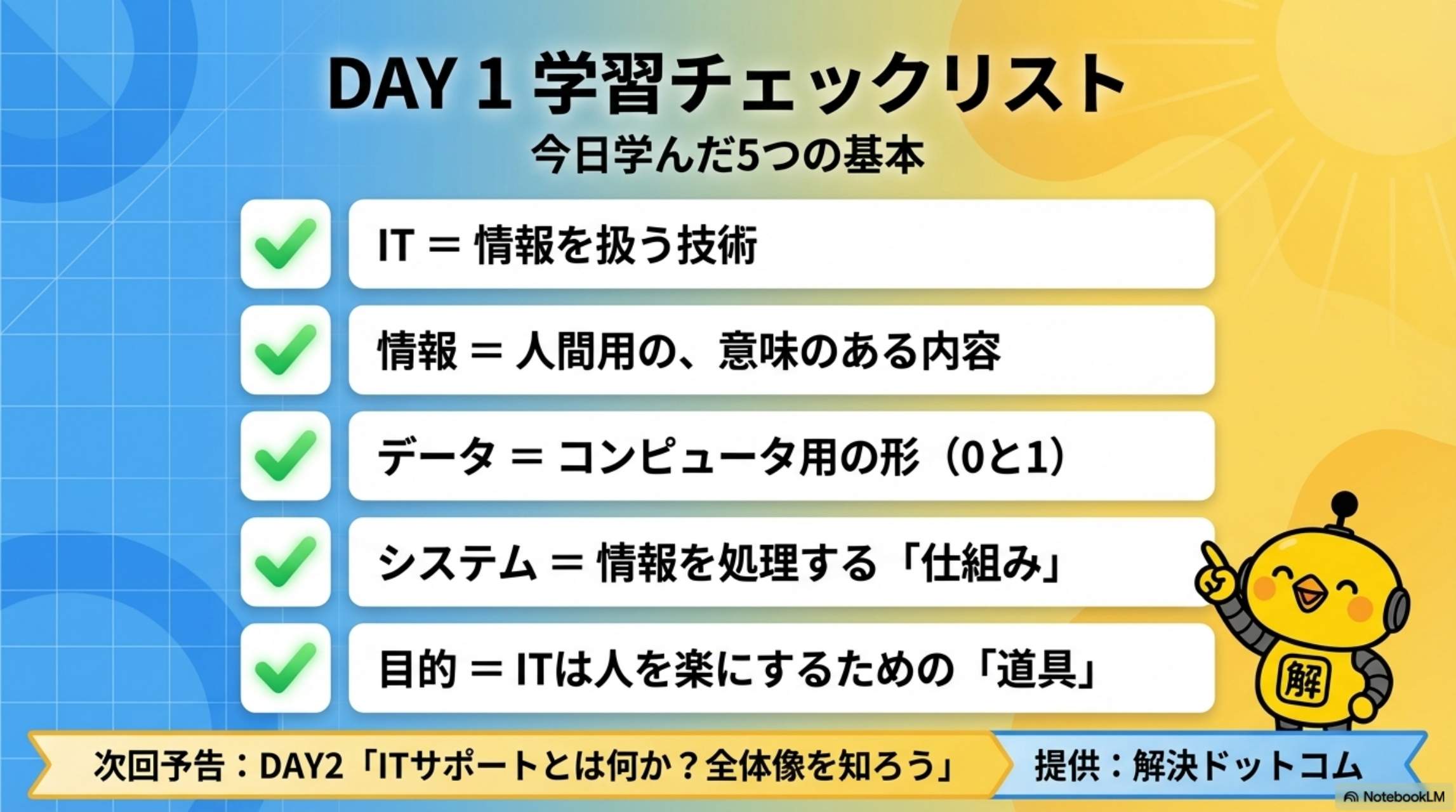 DAY 1 学習チェックリスト

今日学んだ5つの基本

IT ＝ 情報を扱う技術

情報 ＝ 人間用の、意味のある内容

データ ＝ コンピュータ用の形（0と1）

システム ＝ 情報を処理する「仕組み」

目的 ＝ ITは人を楽にするための「道具」

解

次回予告：DAY2「ITサポートとは何か？全体像を知ろう」

提供：解決ドットコム

NotebookLM